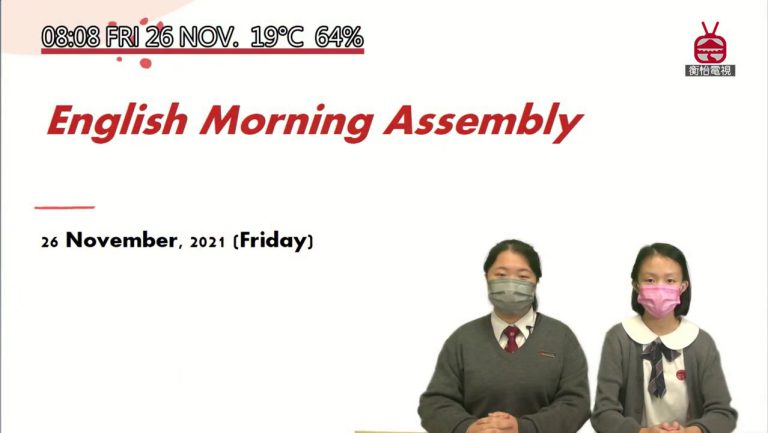 08:08 FRI 26 NOV. 19°C 64%

衡怡電視

English Morning Assembly

26 November, 2021 (Friday)